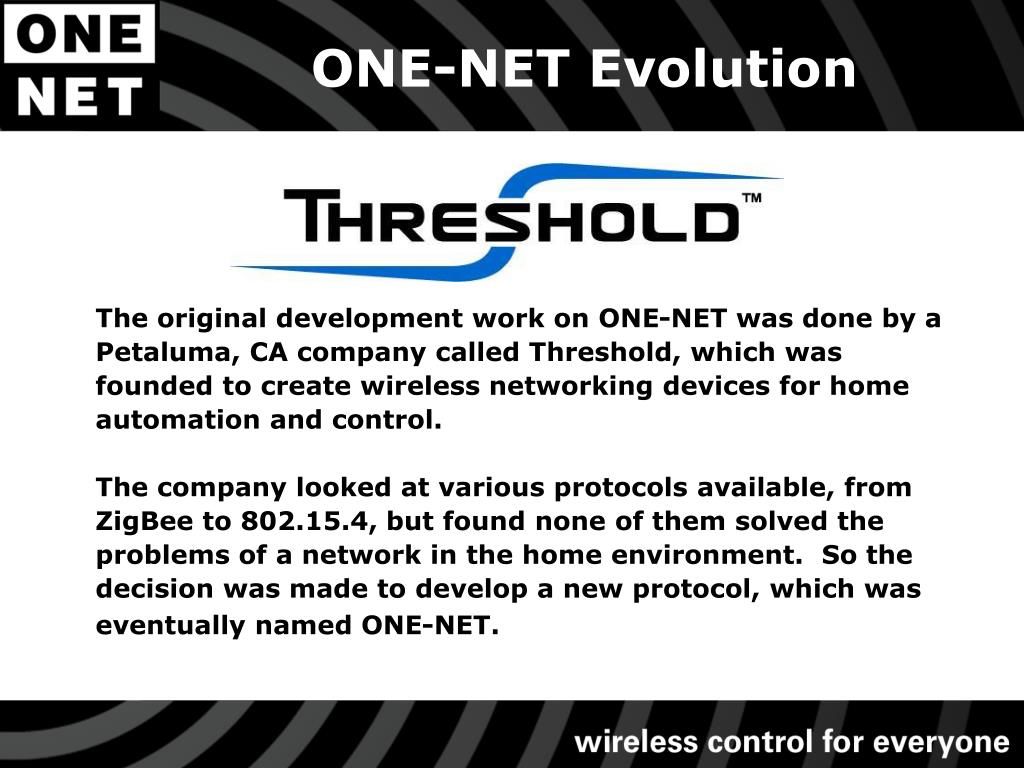 ONE NET

ONE-NET Evolution

THRESHOLD™

The original development work on ONE-NET was done by a Petaluma, CA company called Threshold, which was founded to create wireless networking devices for home automation and control.

The company looked at various protocols available, from ZigBee to 802.15.4, but found none of them solved the problems of a network in the home environment. So the decision was made to develop a new protocol, which was eventually named ONE-NET.

wireless control for everyone